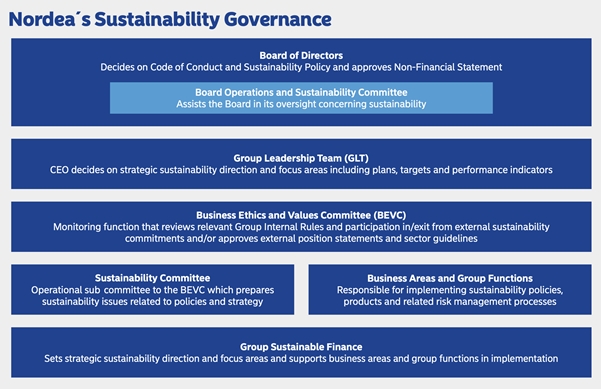 Nordea´s Sustainability Governance

Board of Directors
Decides on Code of Conduct and Sustainability Policy and approves Non-Financial Statement

Board Operations and Sustainability Committee
Assists the Board in its oversight concerning sustainability

Group Leadership Team (GLT)
CEO decides on strategic sustainability direction and focus areas including plans, targets and performance indicators

Business Ethics and Values Committee (BEVC)
Monitoring function that reviews relevant Group Internal Rules and participation in/exit from external sustainability commitments and/or approves external position statements and sector guidelines

Sustainability Committee
Operational sub committee to the BEVC which prepares sustainability issues related to policies and strategy

Business Areas and Group Functions
Responsible for implementing sustainability policies, products and related risk management processes

Group Sustainable Finance
Sets strategic sustainability direction and focus areas and supports business areas and group functions in implementation